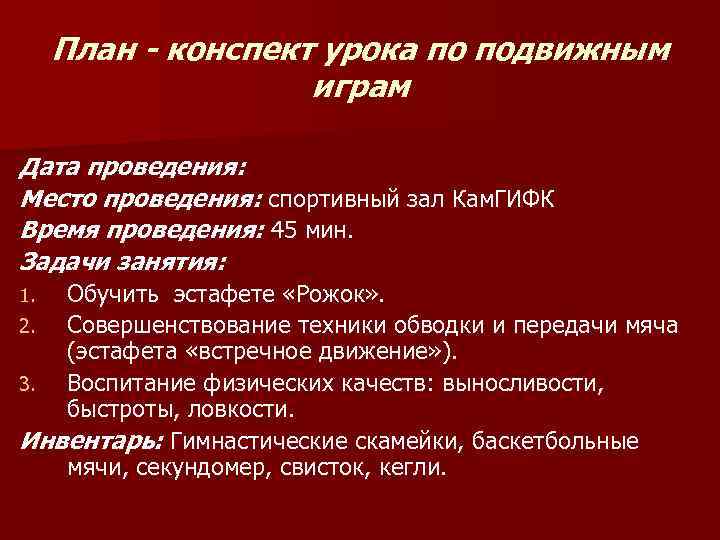 План - конспект урока по подвижным играм

Дата проведения:
Место проведения: спортивный зал КамГИФК
Время проведения: 45 мин.
Задачи занятия:
1. Обучить эстафете «Рожок».
2. Совершенствование техники обводки и передачи мяча (эстафета «встречное движение»).
3. Воспитание физических качеств: выносливости, быстроты, ловкости.
Инвентарь: Гимнастические скамейки, баскетбольные мячи, секундомер, свисток, кегли.